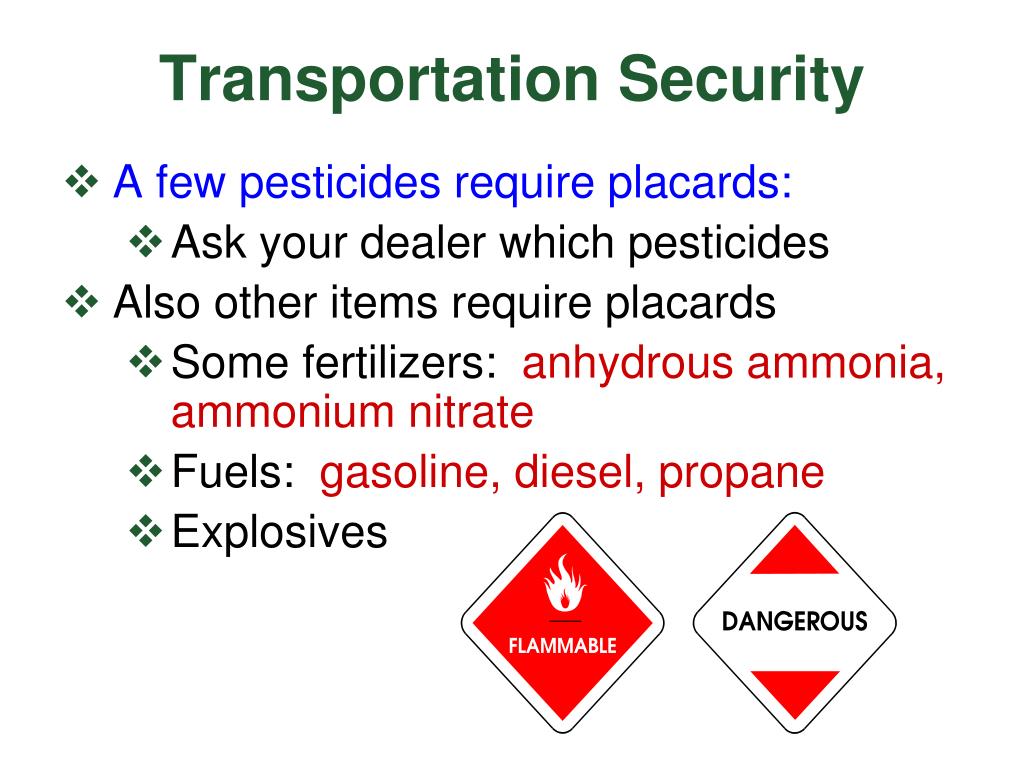 Transportation Security

❖ A few pesticides require placards:

❖ Ask your dealer which pesticides

❖ Also other items require placards

❖ Some fertilizers: anhydrous ammonia, ammonium nitrate

❖ Fuels: gasoline, diesel, propane

❖ Explosives

FLAMMABLE

DANGEROUS